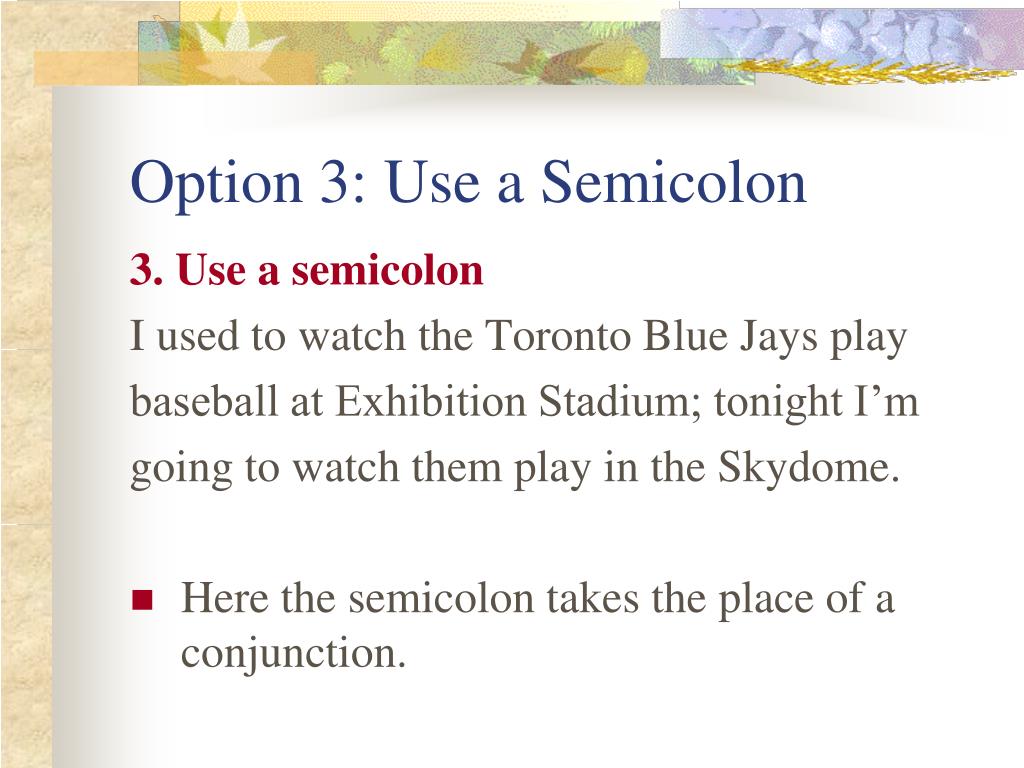 Option 3: Use a Semicolon

3. Use a semicolon

I used to watch the Toronto Blue Jays play baseball at Exhibition Stadium; tonight I’m going to watch them play in the Skydome.

Here the semicolon takes the place of a conjunction.